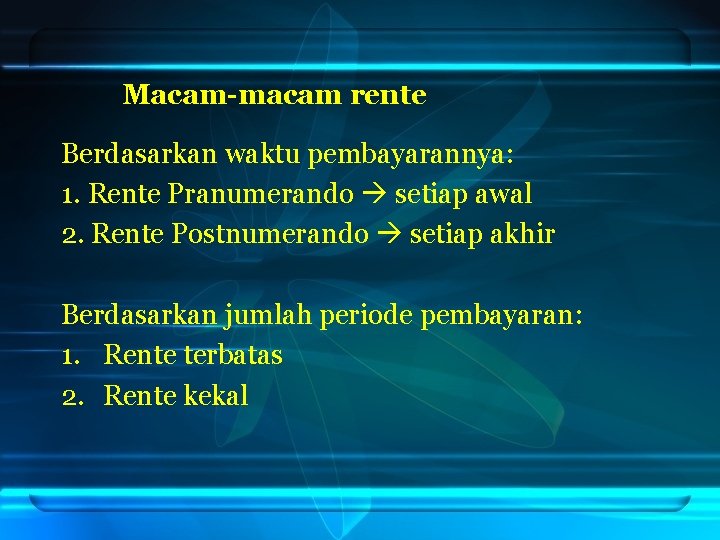 Macam-macam rente

Berdasarkan waktu pembayarannya:
1. Rente Pranumerando → setiap awal
2. Rente Postnumerando → setiap akhir

Berdasarkan jumlah periode pembayaran:
1. Rente terbatas
2. Rente kekal